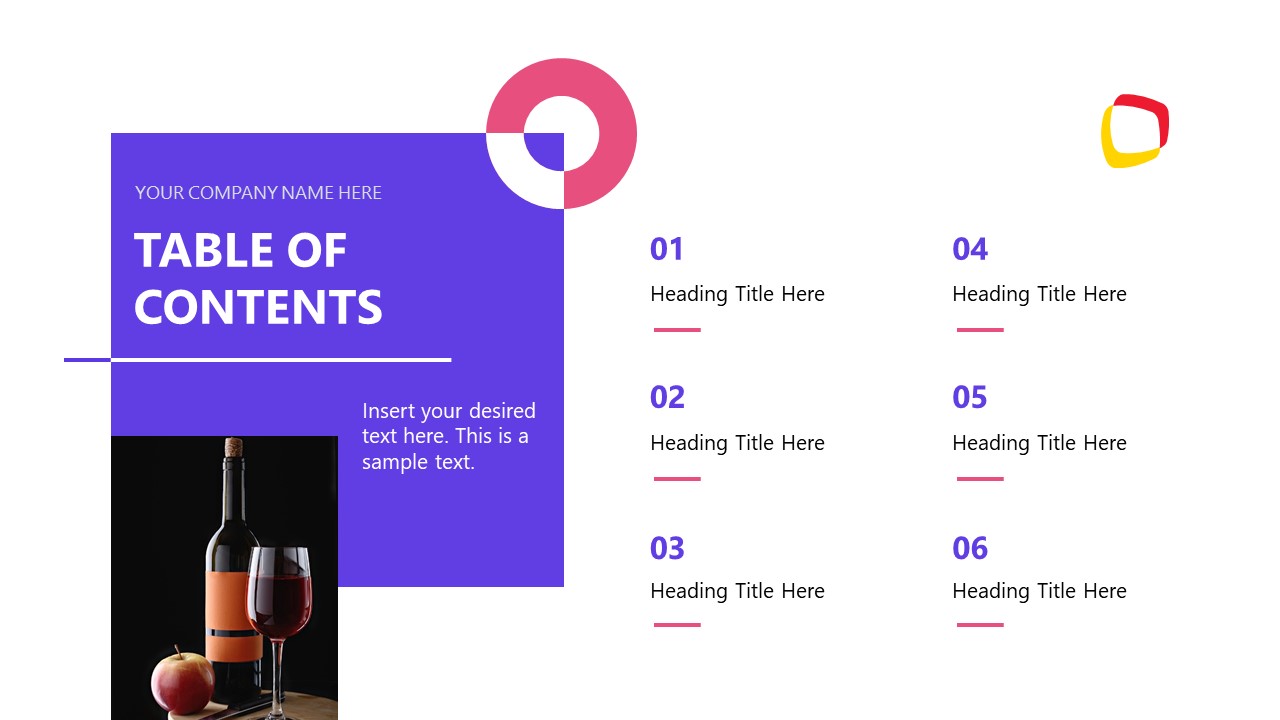 YOUR COMPANY NAME HERE

TABLE OF CONTENTS

Insert your desired text here. This is a sample text.

01
Heading Title Here

02
Heading Title Here

03
Heading Title Here

04
Heading Title Here

05
Heading Title Here

06
Heading Title Here